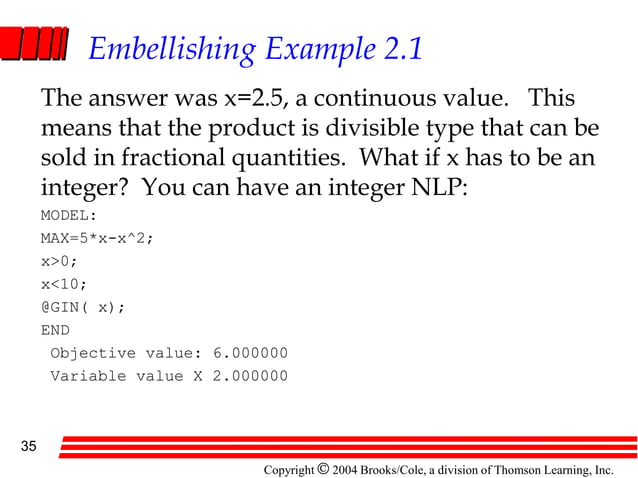 Embellishing Example 2.1

The answer was x=2.5, a continuous value. This means that the product is divisible type that can be sold in fractional quantities. What if x has to be an integer? You can have an integer NLP:

MODEL:
MAX=5*x-x^2;
x>0;
x<10;
@GIN( x);
END
Objective value: 6.000000
Variable value X 2.000000

35

Copyright © 2004 Brooks/Cole, a division of Thomson Learning, Inc.